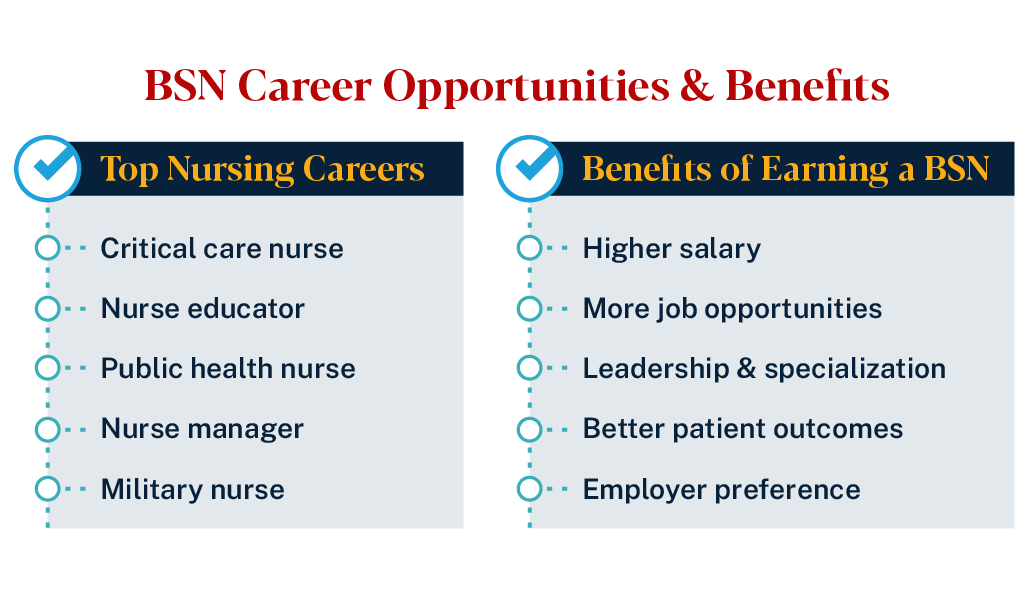 BSN Career Opportunities & Benefits

Top Nursing Careers

Critical care nurse

Nurse educator

Public health nurse

Nurse manager

Military nurse

Benefits of Earning a BSN

Higher salary

More job opportunities

Leadership & specialization

Better patient outcomes

Employer preference